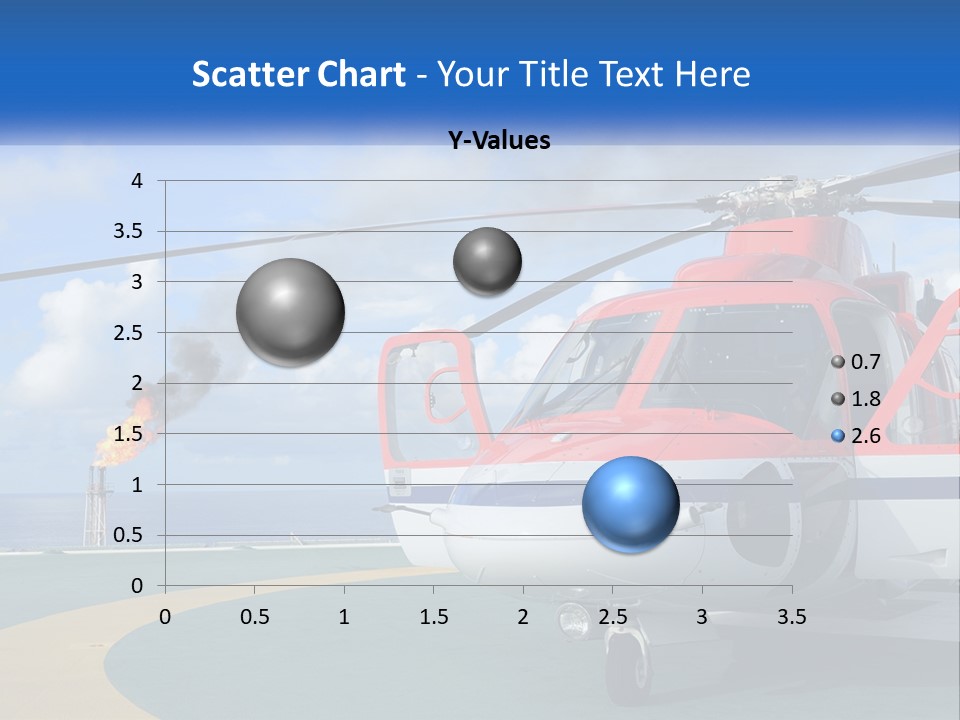 Scatter Chart - Your Title Text Here

Y-Values

4
3.5
3
2.5
2
1.5
1
0.5
0

0 0.5 1 1.5 2 2.5 3 3.5

0.7
1.8
2.6